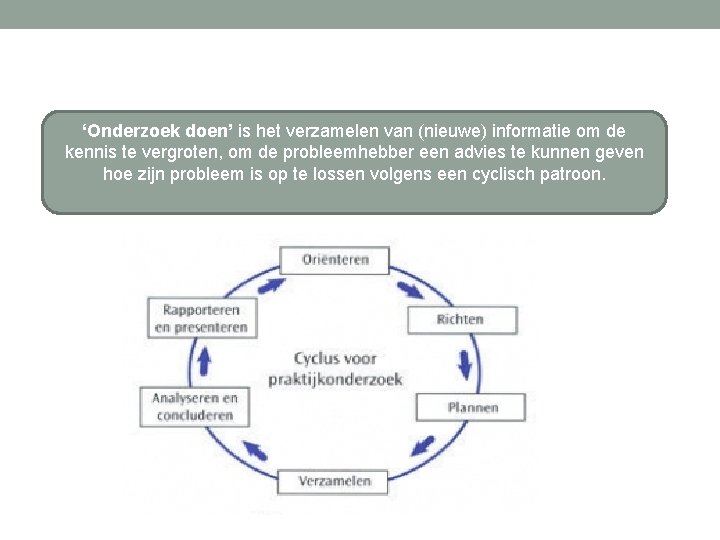 ‘Onderzoek doen’ is het verzamelen van (nieuwe) informatie om de kennis te vergroten, om de probleemhebber een advies te kunnen geven hoe zijn probleem is op te lossen volgens een cyclisch patroon.

Oriënteren

Richten

Plannen

Verzamelen

Analyseren en concluderen

Rapporteren en presenteren

Cyclus voor praktijkonderzoek